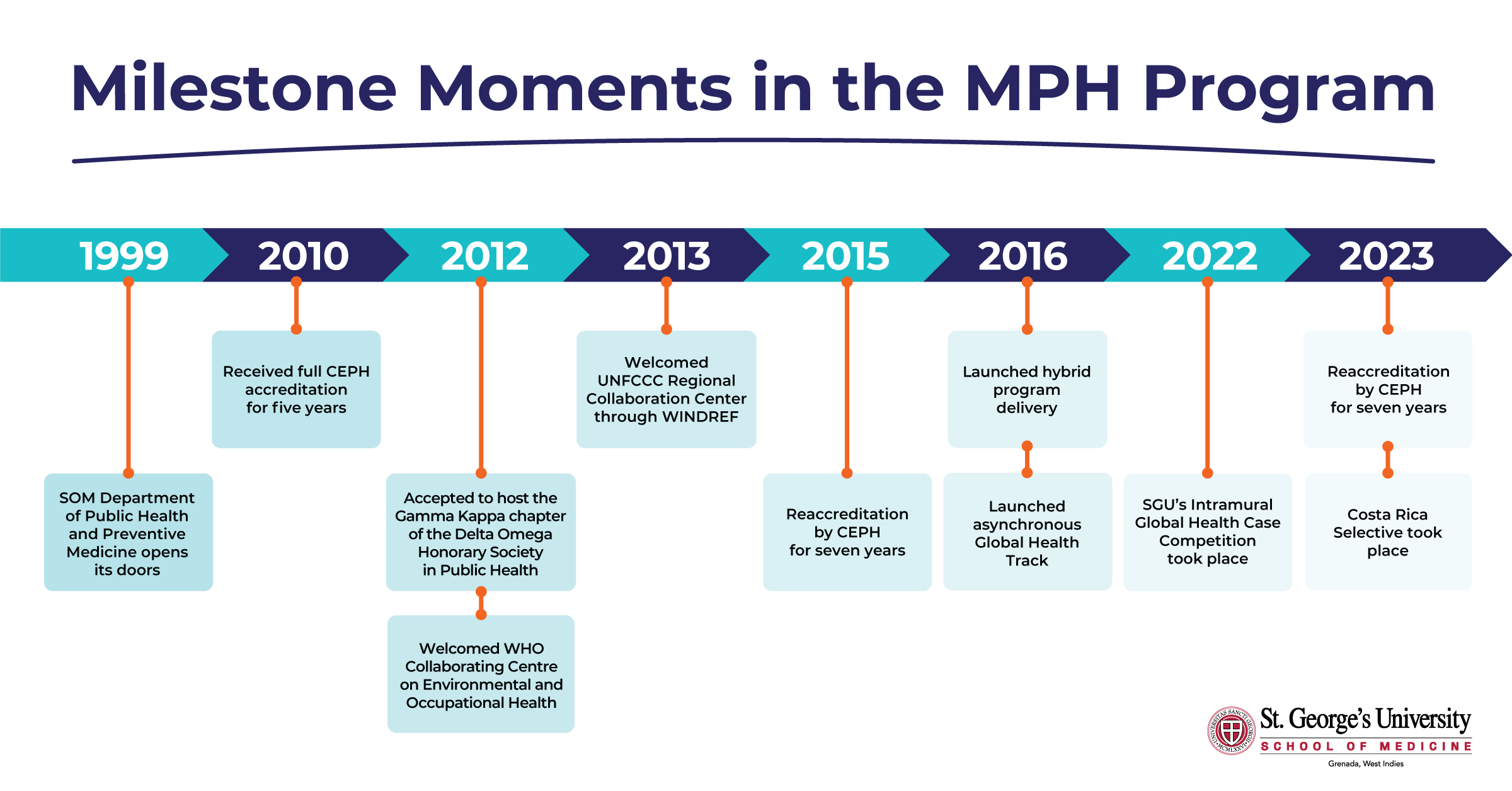 Milestone Moments in the MPH Program

1999

SOM Department of Public Health and Preventive Medicine opens its doors

2010

Received full CEPH accreditation for five years

2012

Accepted to host the Gamma Kappa chapter of the Delta Omega Honorary Society in Public Health

Welcomed WHO Collaborating Centre on Environmental and Occupational Health

2013

Welcomed UNFCCC Regional Collaboration Center through WINDREF

2015

Reaccreditation by CEPH for seven years

2016

Launched hybrid program delivery

Launched asynchronous Global Health Track

2022

SGU's Intramural Global Health Case Competition took place

2023

Reaccreditation by CEPH for seven years

Costa Rica Selective took place

UNIVERSITAS SANCTI GEORGII MCMLXXVI

St. George's University
SCHOOL OF MEDICINE
Grenada, West Indies